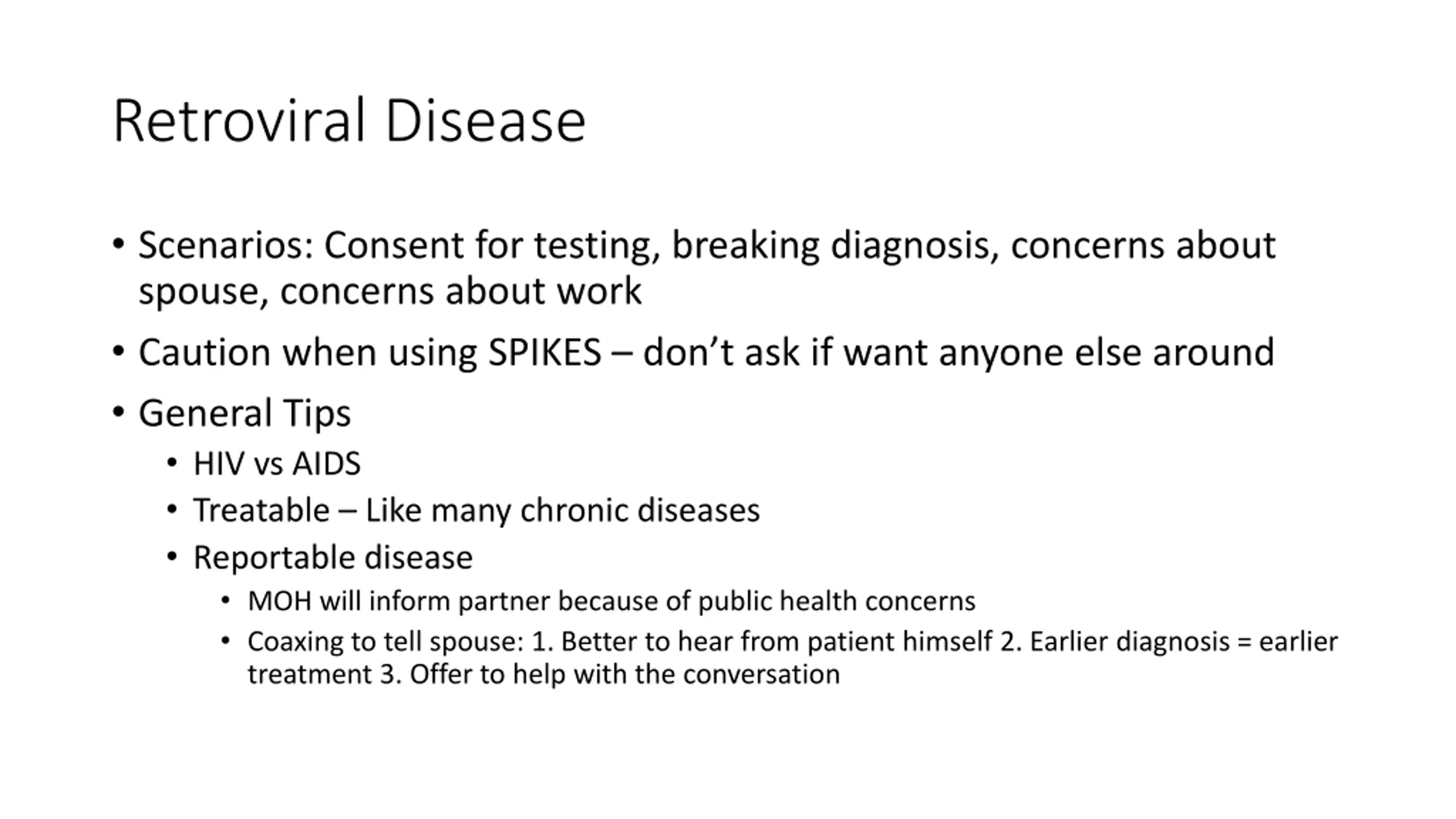 Retroviral Disease

• Scenarios: Consent for testing, breaking diagnosis, concerns about spouse, concerns about work
• Caution when using SPIKES – don't ask if want anyone else around
• General Tips
  • HIV vs AIDS
  • Treatable – Like many chronic diseases
  • Reportable disease
    • MOH will inform partner because of public health concerns
    • Coaxing to tell spouse: 1. Better to hear from patient himself 2. Earlier diagnosis = earlier treatment 3. Offer to help with the conversation